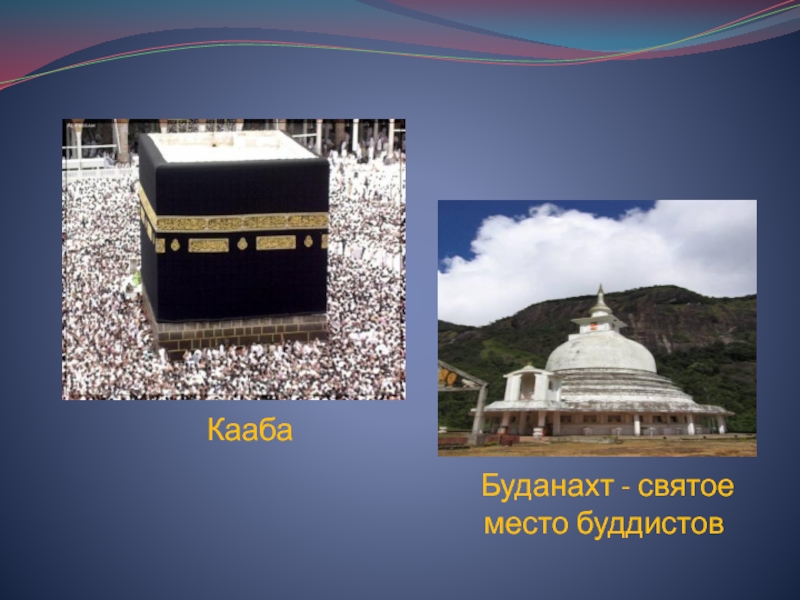 Кааба

Буданахт - святое место буддистов